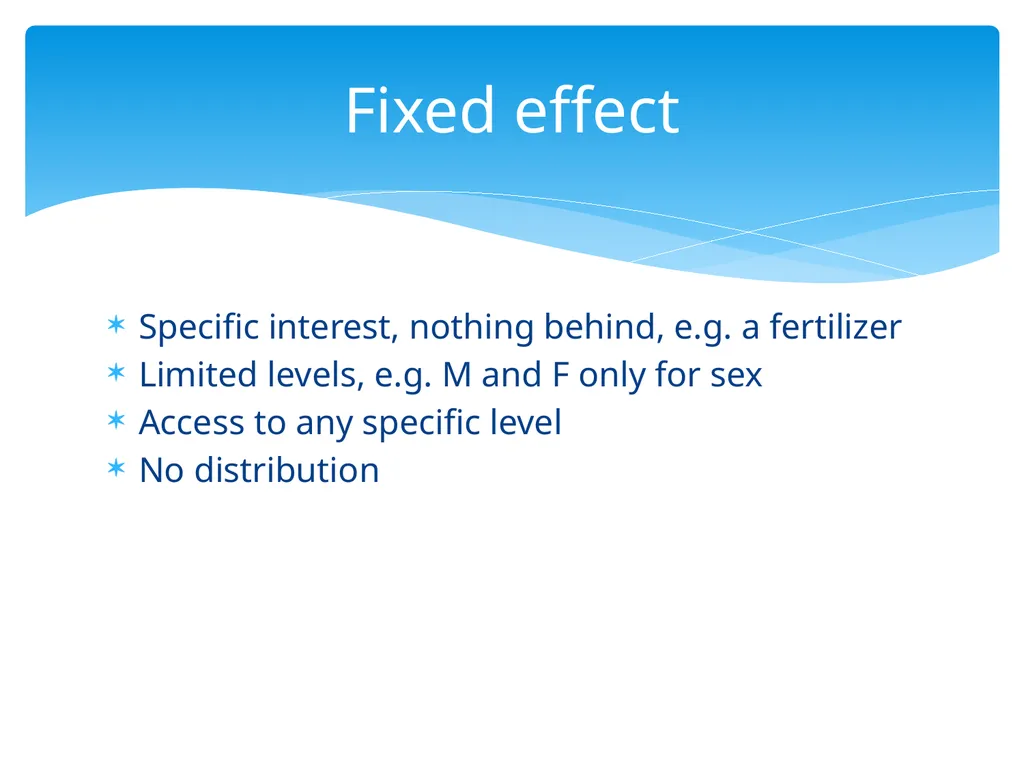 Fixed effect

✶ Specific interest, nothing behind, e.g. a fertilizer
✶ Limited levels, e.g. M and F only for sex
✶ Access to any specific level
✶ No distribution